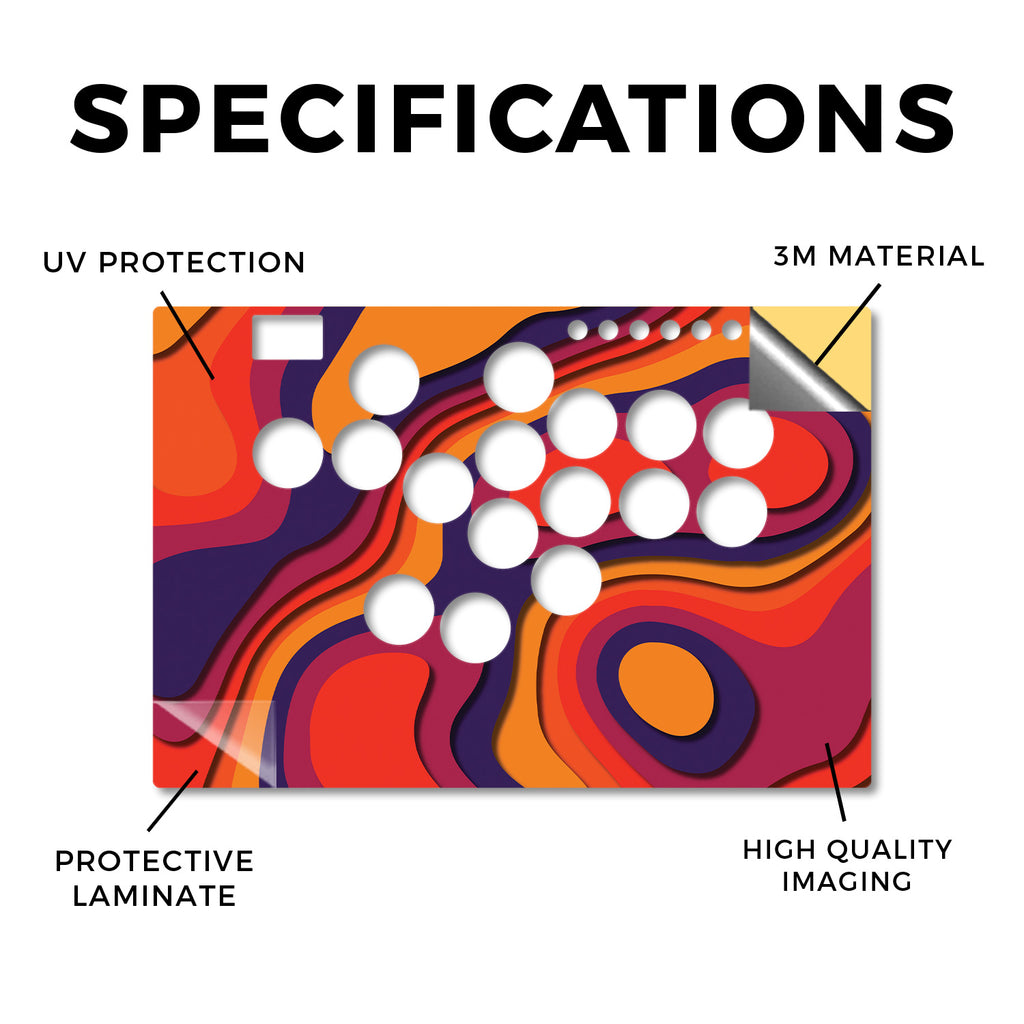 SPECIFICATIONS

UV PROTECTION

3M MATERIAL

PROTECTIVE LAMINATE

HIGH QUALITY IMAGING